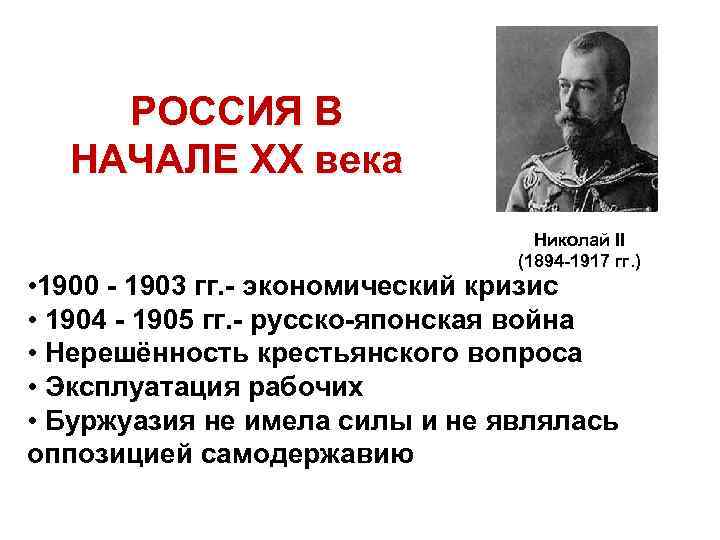 РОССИЯ В НАЧАЛЕ XX века

Николай II
(1894-1917 гг.)

•1900 - 1903 гг.- экономический кризис
• 1904 - 1905 гг.- русско-японская война
• Нерешённость крестьянского вопроса
• Эксплуатация рабочих
• Буржуазия не имела силы и не являлась оппозицией самодержавию